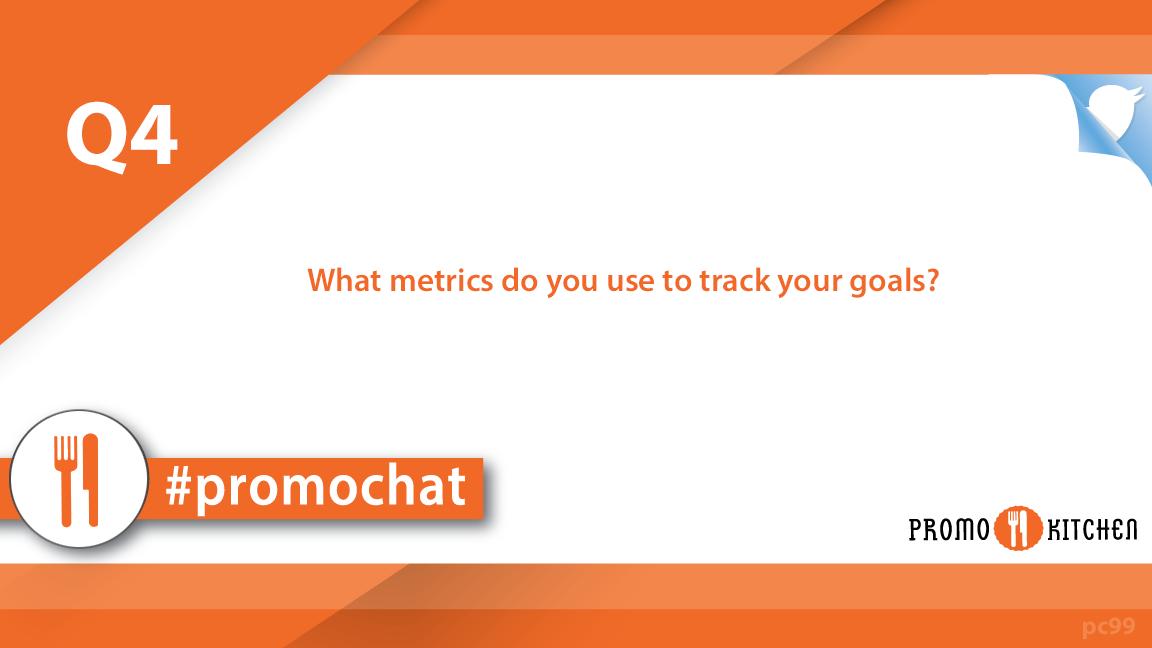 Q4

What metrics do you use to track your goals?

#promochat

PROMO KITCHEN

pc99